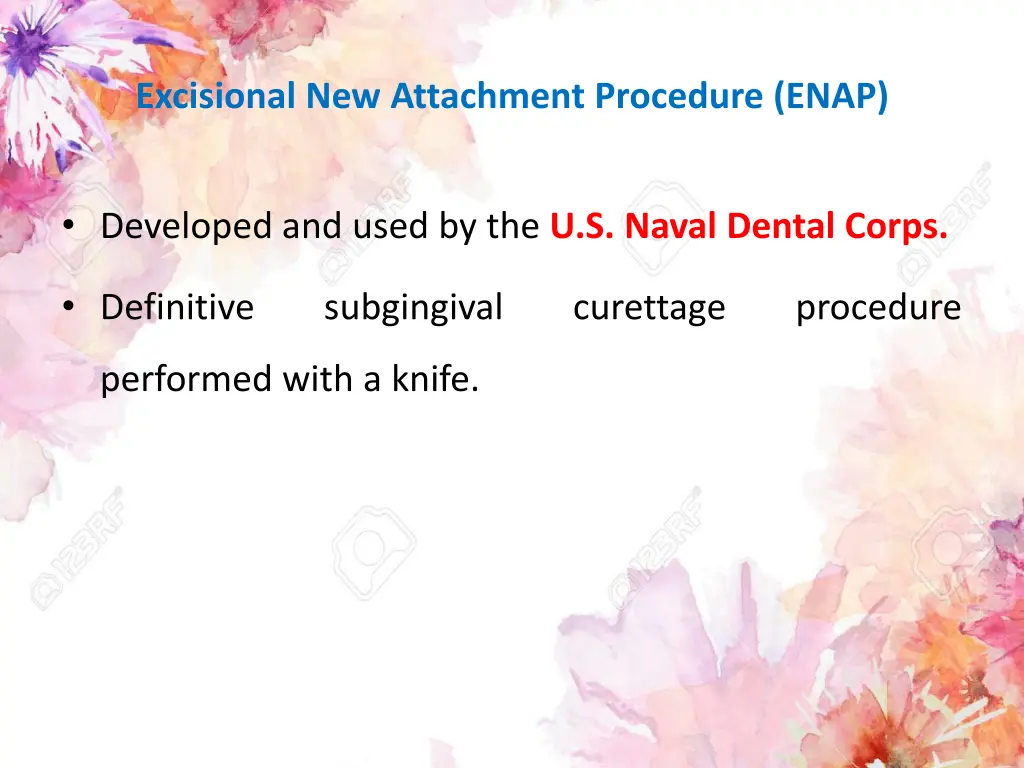 Excisional New Attachment Procedure (ENAP)

• Developed and used by the U.S. Naval Dental Corps.

• Definitive subgingival curettage procedure performed with a knife.

123RF